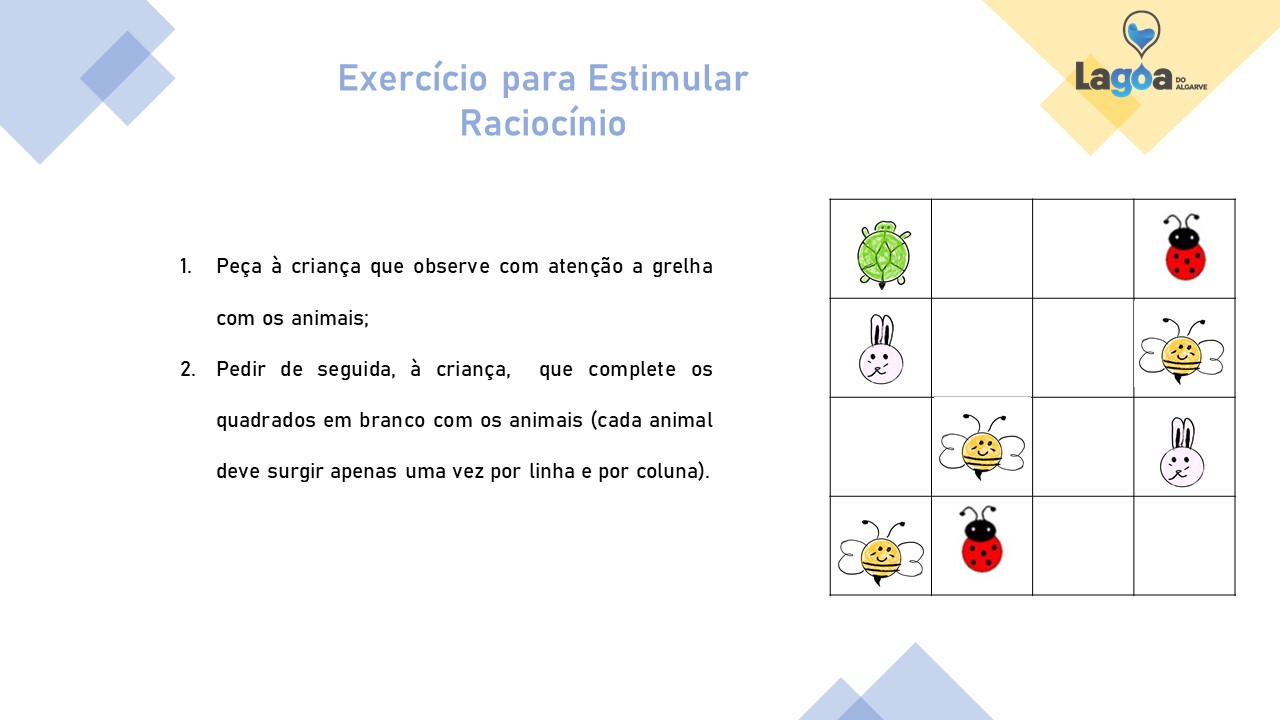 Exercício para Estimular Raciocínio

Lagoa DO ALGARVE

1. Peça à criança que observe com atenção a grelha com os animais;
2. Pedir de seguida, à criança, que complete os quadrados em branco com os animais (cada animal deve surgir apenas uma vez por linha e por coluna).